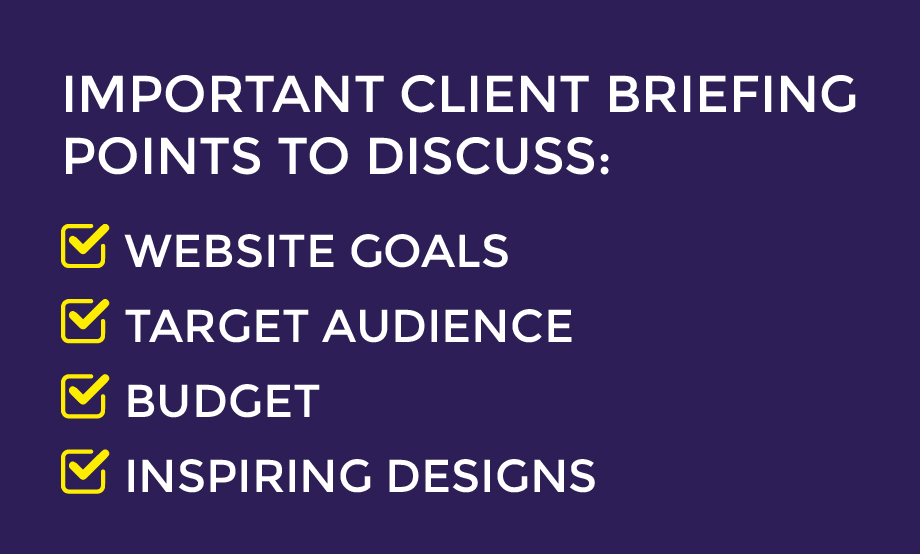 IMPORTANT CLIENT BRIEFING POINTS TO DISCUSS:

WEBSITE GOALS
TARGET AUDIENCE
BUDGET
INSPIRING DESIGNS